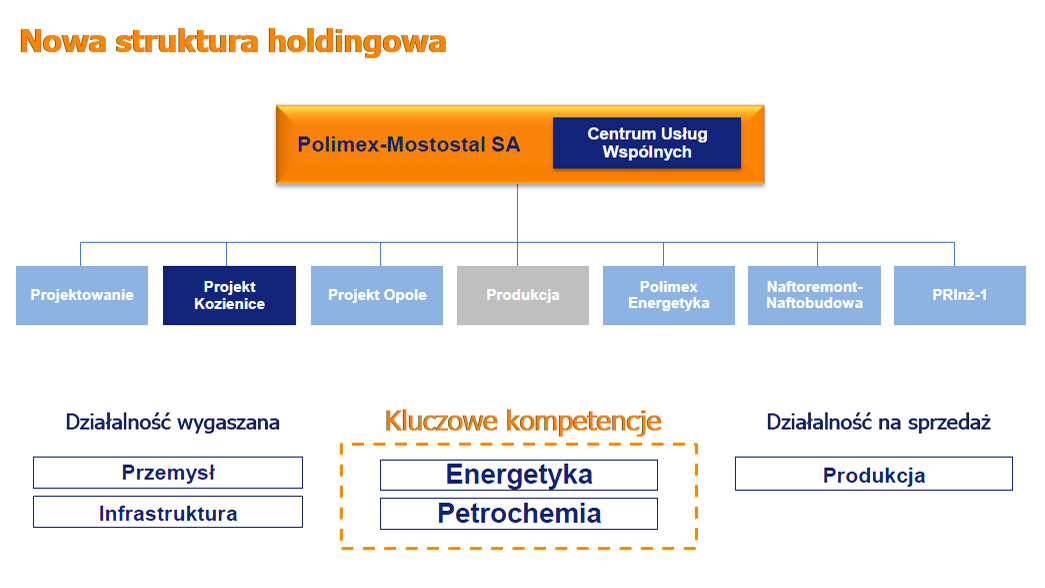 Nowa struktura holdingowa

Polimex-Mostostal SA

Centrum Usług Wspólnych

Projektowanie

Projekt Kozienice

Projekt Opole

Produkcja

Polimex Energetyka

Naftoremont-Naftobudowa

PRInż-1

Działalność wygaszana

Przemysł

Infrastruktura

Kluczowe kompetencje

Energetyka

Petrochemia

Działalność na sprzedaż

Produkcja